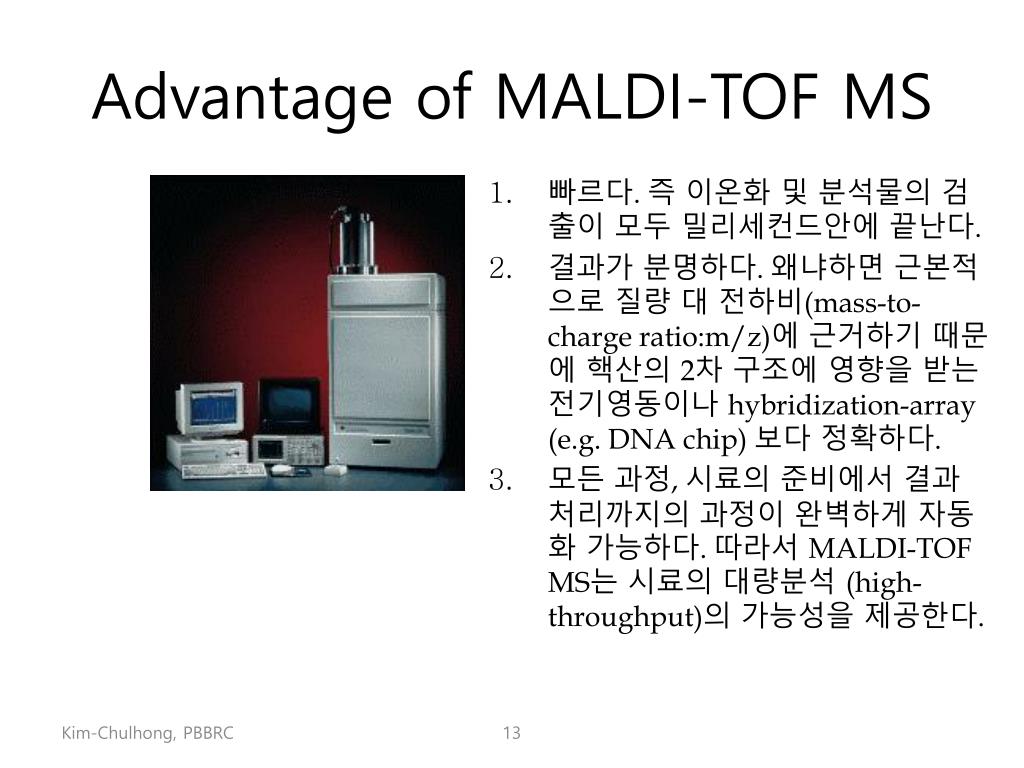 Advantage of MALDI-TOF MS

1. 빠르다. 즉 이온화 및 분석물의 검출이 모두 밀리세컨드안에 끝난다.
2. 결과가 분명하다. 왜냐하면 근본적으로 질량 대 전하비(mass-to-charge ratio:m/z)에 근거하기 때문에 핵산의 2차 구조에 영향을 받는 전기영동이나 hybridization-array (e.g. DNA chip) 보다 정확하다.
3. 모든 과정, 시료의 준비에서 결과 처리까지의 과정이 완벽하게 자동화 가능하다. 따라서 MALDI-TOF MS는 시료의 대량분석 (high-throughput)의 가능성을 제공한다.

Kim-Chulhong, PBBRC

13